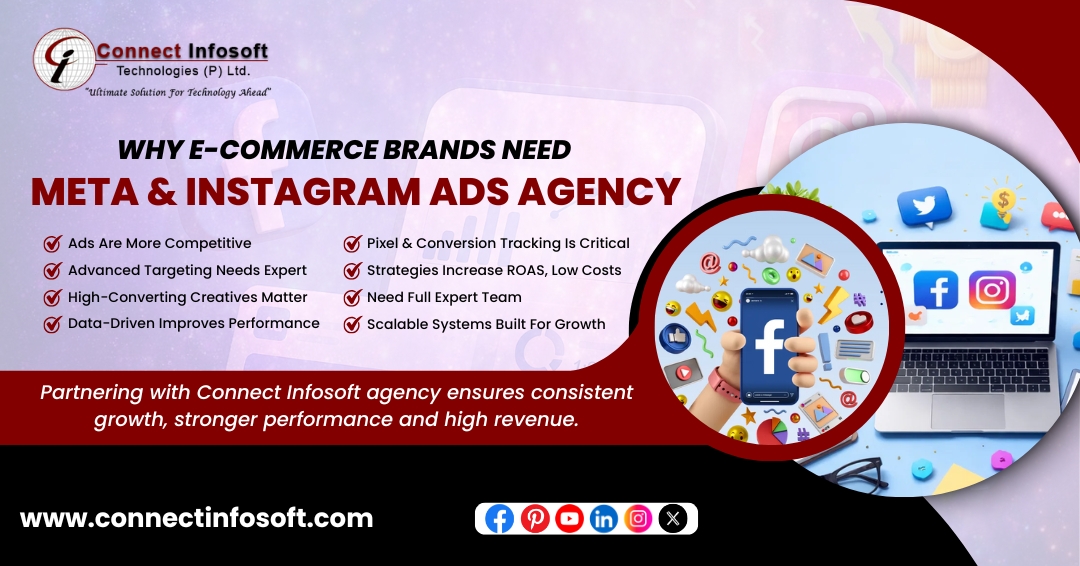 Connect Infosoft
Technologies (P) Ltd.
"Ultimate Solution For Technology Ahead"

WHY E-COMMERCE BRANDS NEED
META & INSTAGRAM ADS AGENCY

Ads Are More Competitive
Advanced Targeting Needs Expert
High-Converting Creatives Matter
Data-Driven Improves Performance

Pixel & Conversion Tracking Is Critical
Strategies Increase ROAS, Low Costs
Need Full Expert Team
Scalable Systems Built For Growth

Partnering with Connect Infosoft agency ensures consistent growth, stronger performance and high revenue.

www.connectinfosoft.com